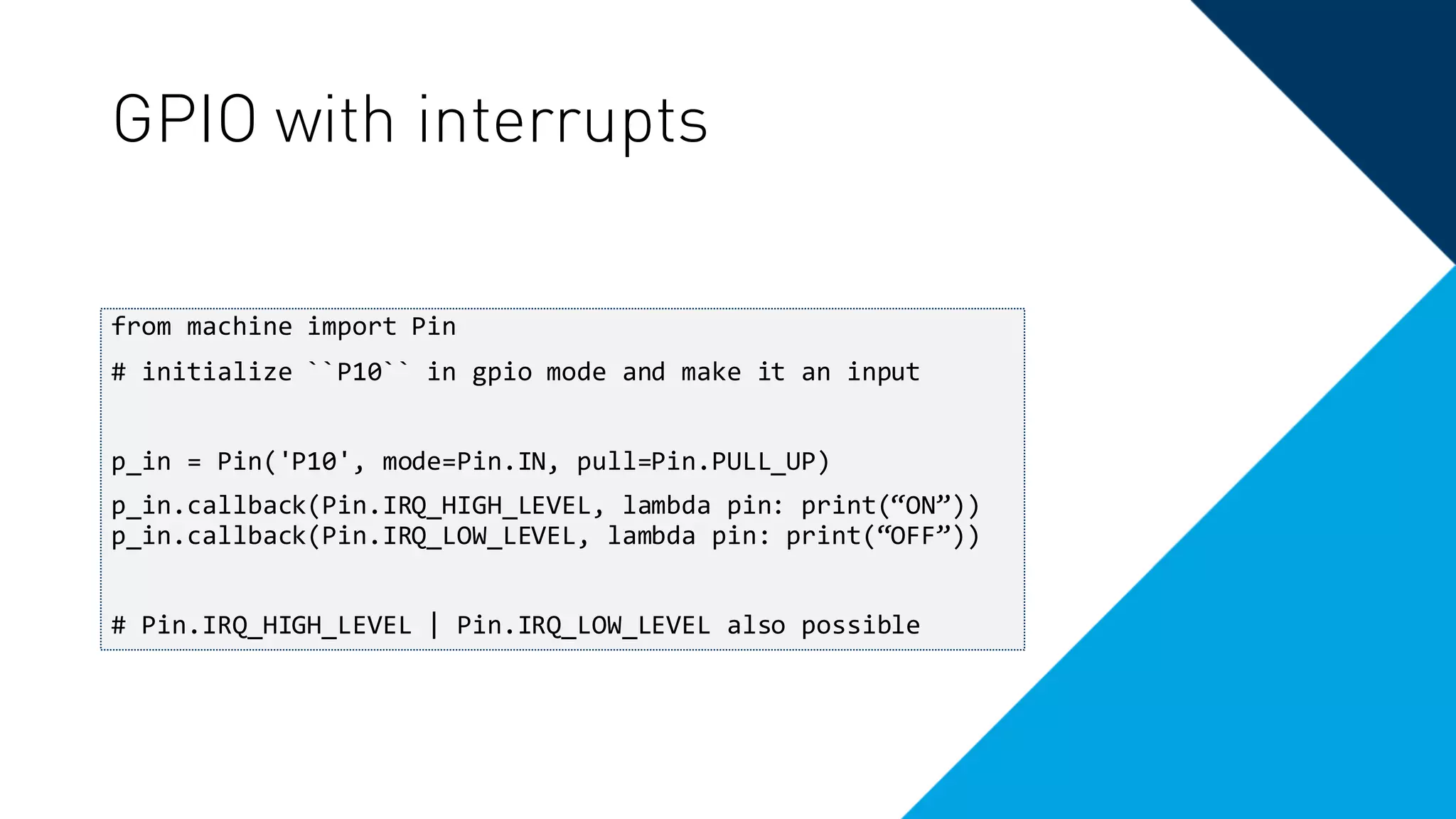 GPIO with interrupts

from machine import Pin

# initialize ``P10`` in gpio mode and make it an input

p_in = Pin('P10', mode=Pin.IN, pull=Pin.PULL_UP)

p_in.callback(Pin.IRQ_HIGH_LEVEL, lambda pin: print(“ON”))
p_in.callback(Pin.IRQ_LOW_LEVEL, lambda pin: print(“OFF”))

# Pin.IRQ_HIGH_LEVEL | Pin.IRQ_LOW_LEVEL also possible